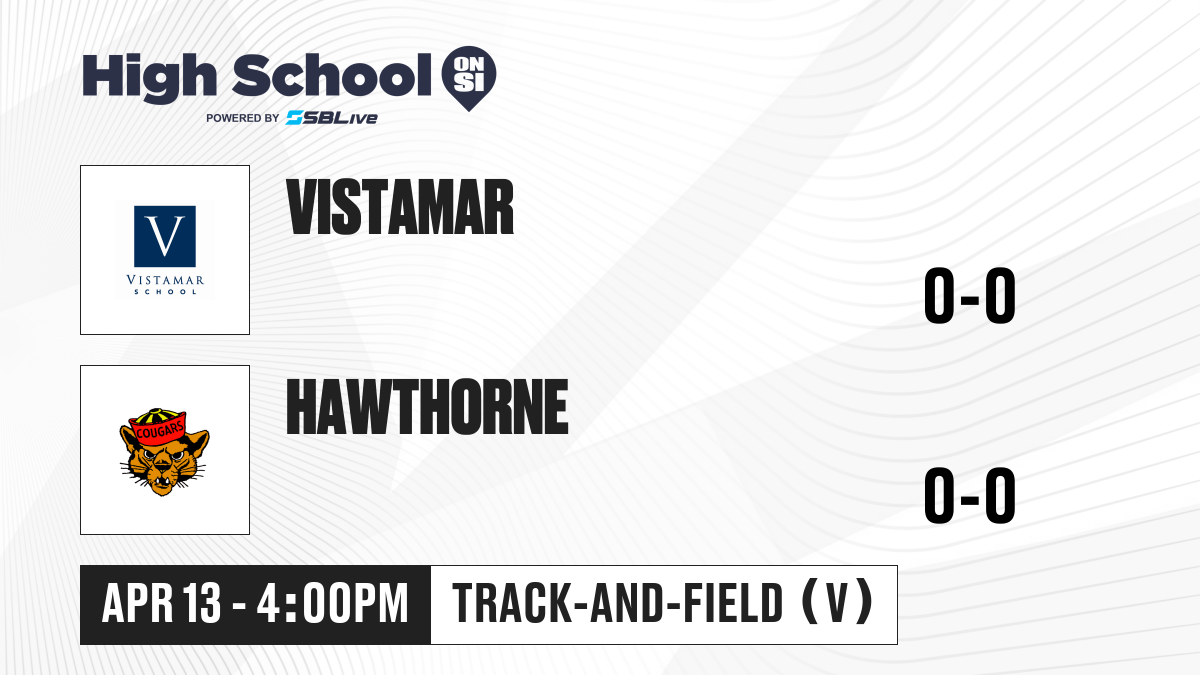 High School ON SI
POWERED BY SBLive

V
VISTAMAR SCHOOL

VISTAMAR

0-0

COUGARS

HAWTHORNE

0-0

APR 13 - 4:00PM
TRACK-AND-FIELD (V)